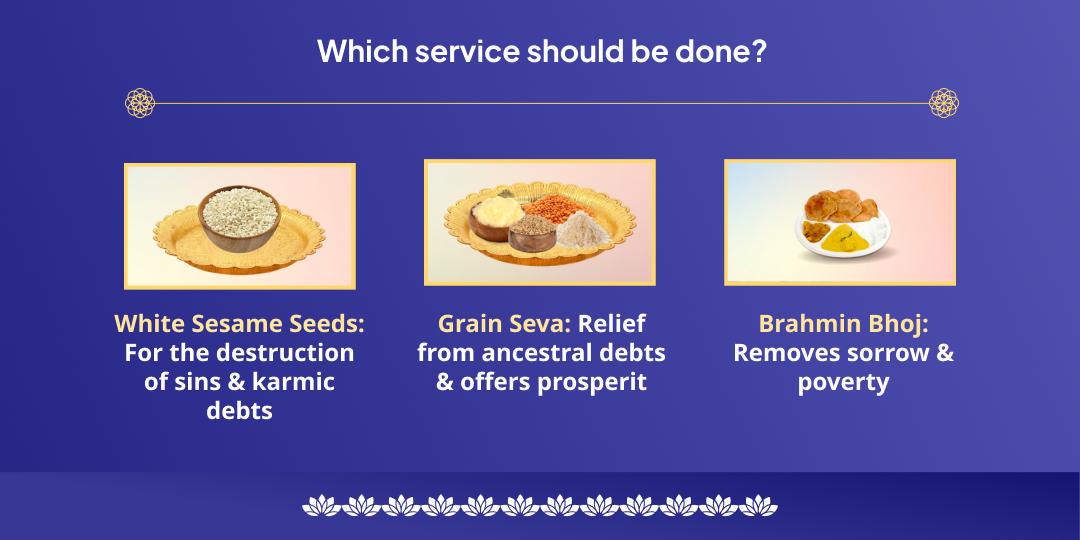 Which service should be done?

White Sesame Seeds: For the destruction of sins & karmic debts

Grain Seva: Relief from ancestral debts & offers prosperit

Brahmin Bhoj: Removes sorrow & poverty